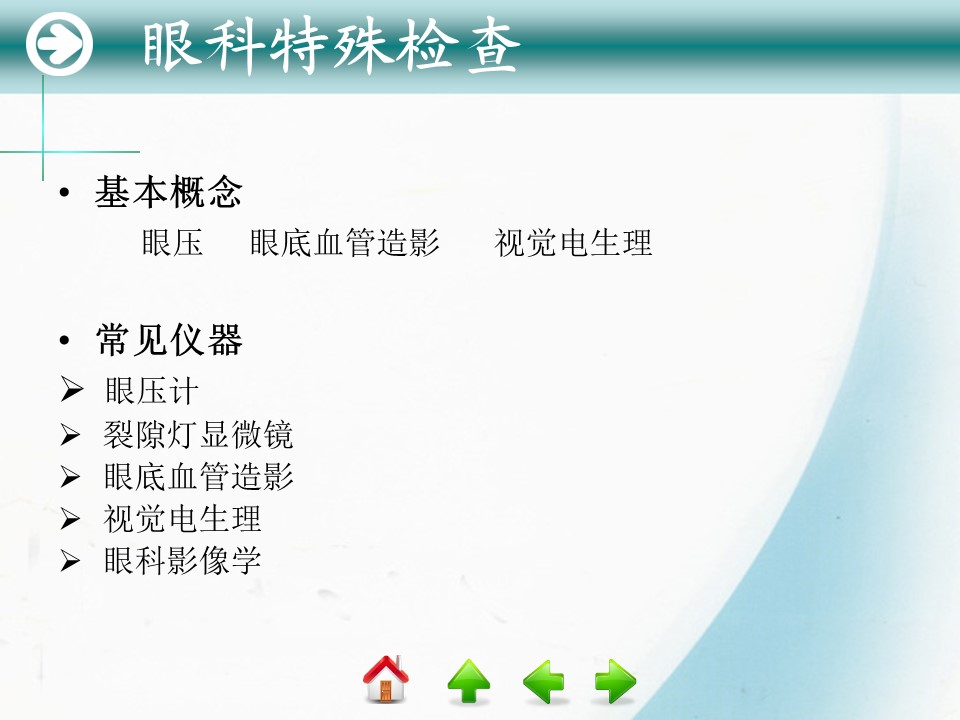 眼科特殊检查

• 基本概念

眼压　眼底血管造影　视觉电生理

• 常见仪器

➢ 眼压计
➢ 裂隙灯显微镜
➢ 眼底血管造影
➢ 视觉电生理
➢ 眼科影像学